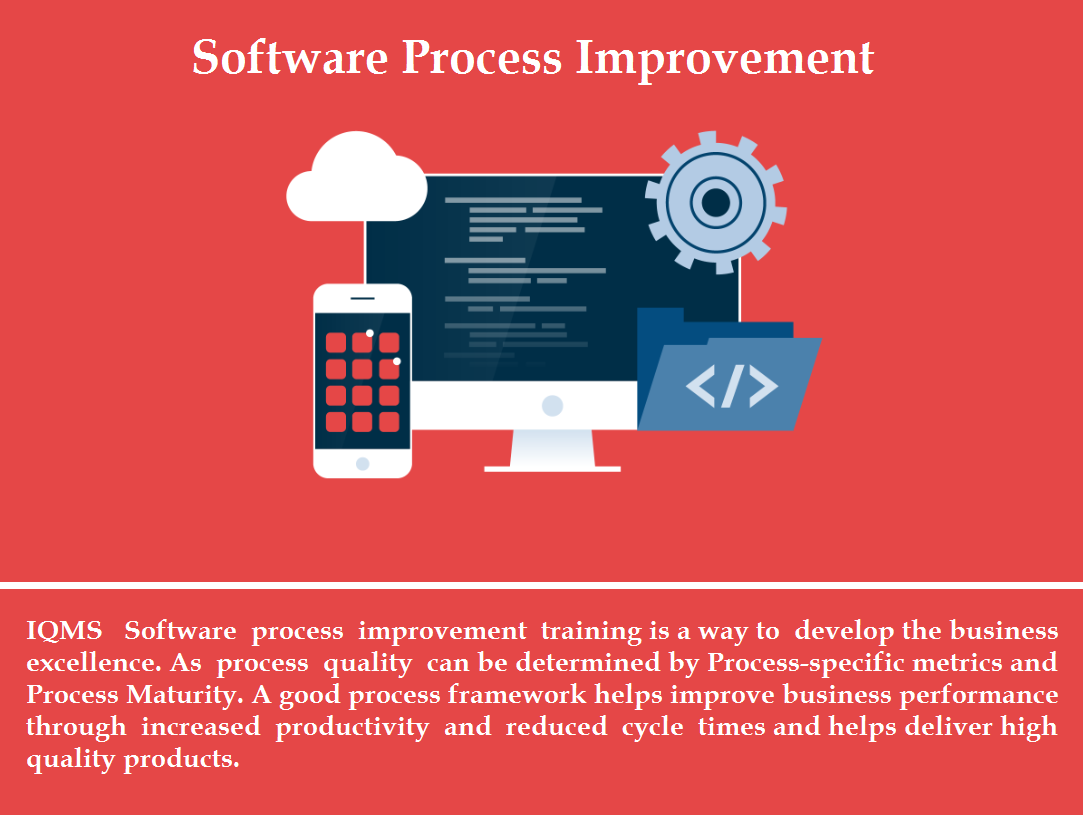 Software Process Improvement

</>

IQMS Software process improvement training is a way to develop the business excellence. As process quality can be determined by Process-specific metrics and Process Maturity. A good process framework helps improve business performance through increased productivity and reduced cycle times and helps deliver high quality products.